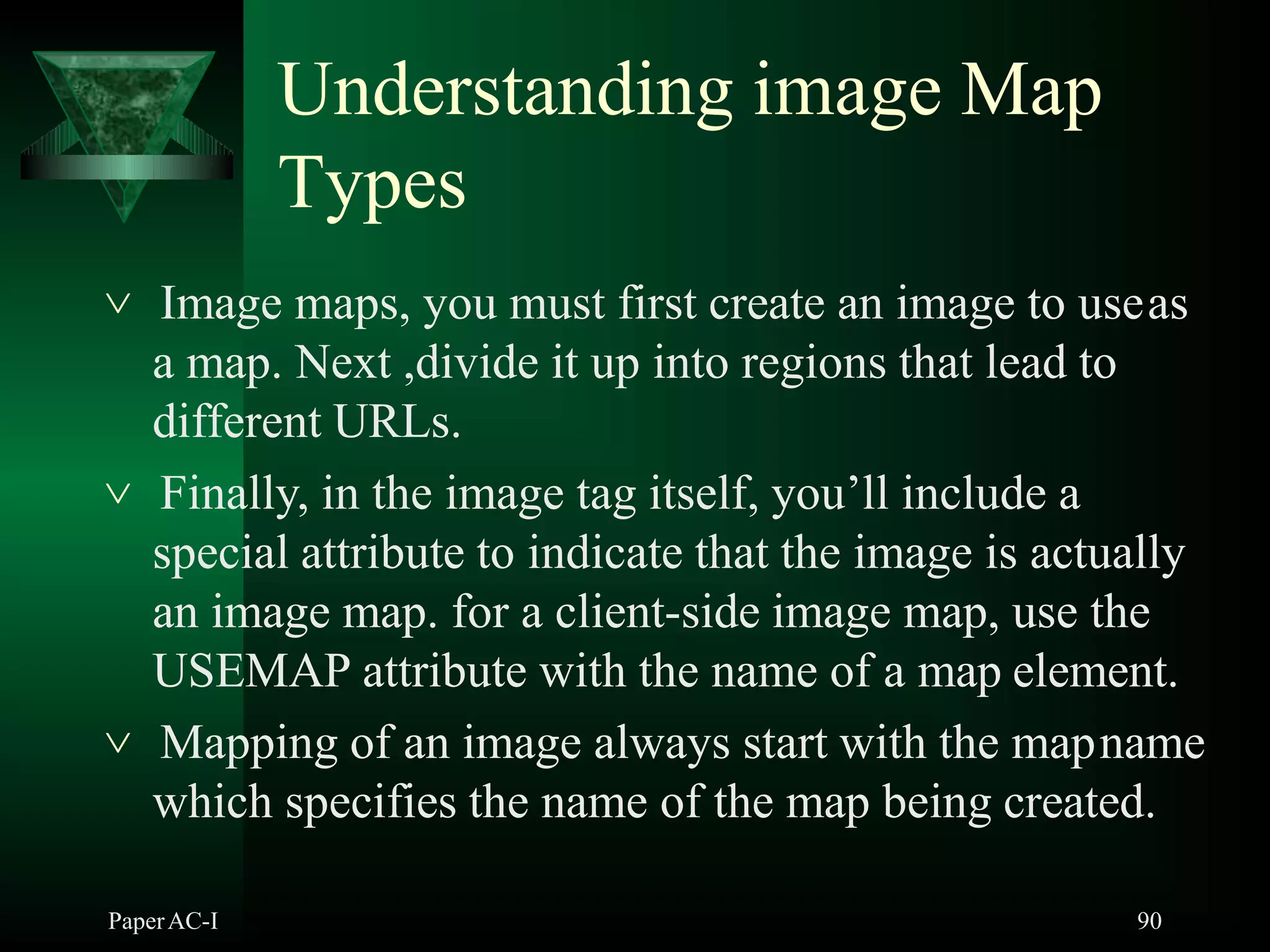 Understanding image Map Types

∨ Image maps, you must first create an image to use as a map. Next ,divide it up into regions that lead to different URLs.

∨ Finally, in the image tag itself, you’ll include a special attribute to indicate that the image is actually an image map. for a client-side image map, use the USEMAP attribute with the name of a map element.

∨ Mapping of an image always start with the map name which specifies the name of the map being created.

Paper AC-I

90